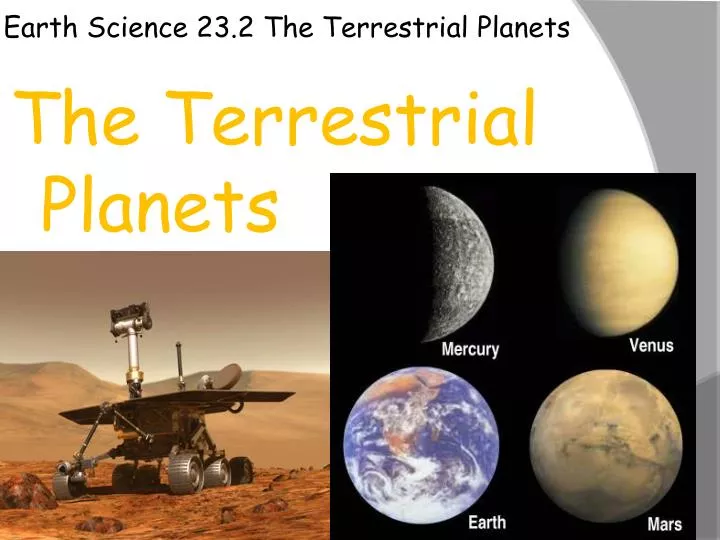 Earth Science 23.2 The Terrestrial Planets

The Terrestrial Planets

Mercury

Venus

Earth

Mars